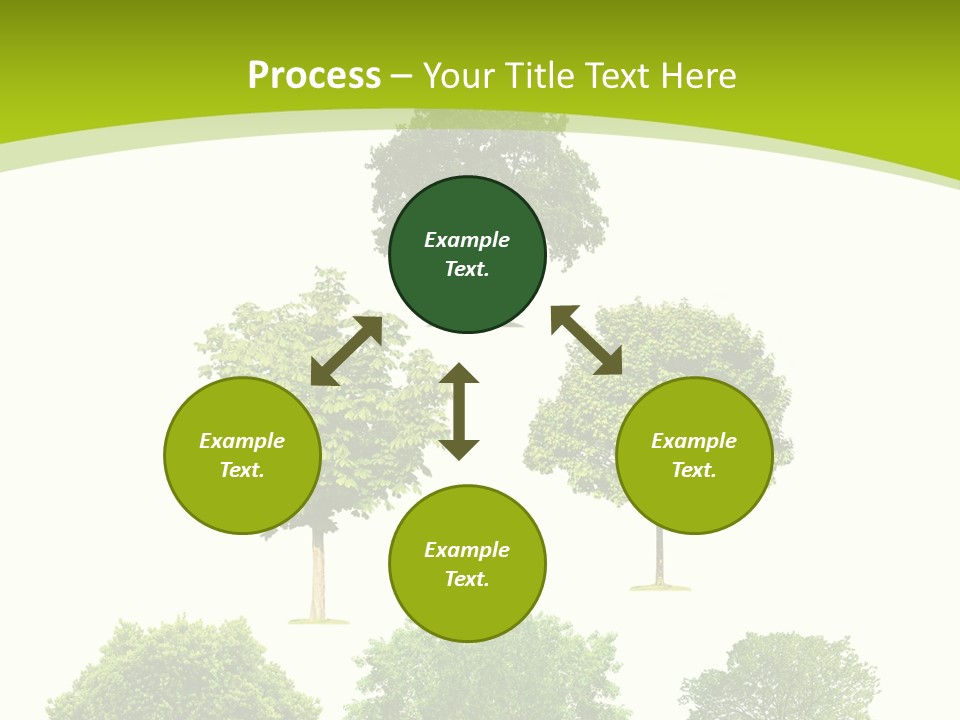 Process – Your Title Text Here

Example Text.

Example Text.

Example Text.

Example Text.